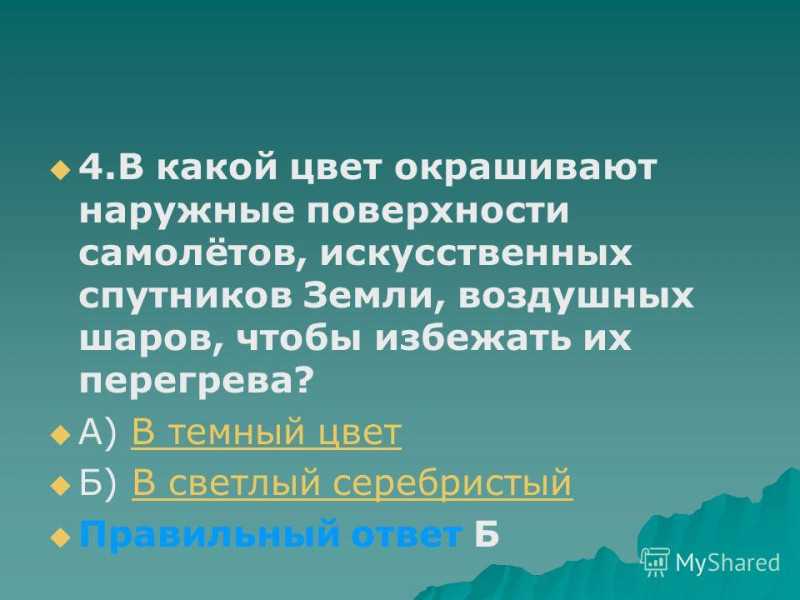 4.В какой цвет окрашивают наружные поверхности самолётов, искусственных спутников Земли, воздушных шаров, чтобы избежать их перегрева?

А) В темный цвет

Б) В светлый серебристый

Правильный ответ Б

MyShared